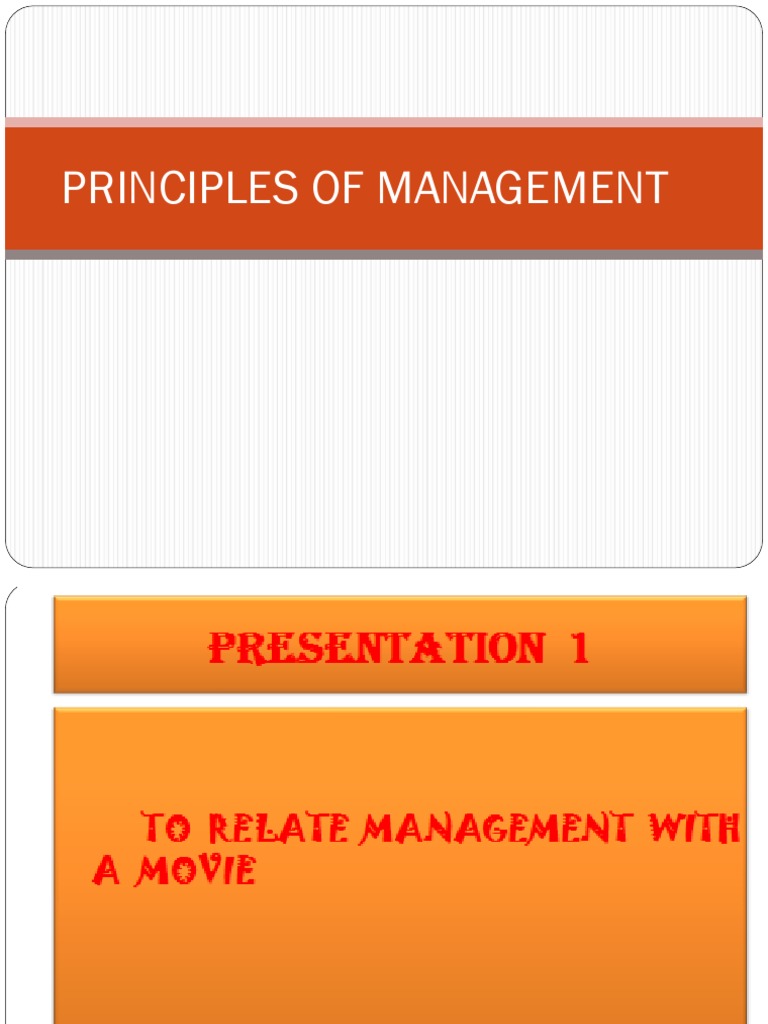 PRINCIPLES OF MANAGEMENT

PRESENTATION 1

TO RELATE MANAGEMENT WITH A MOVIE